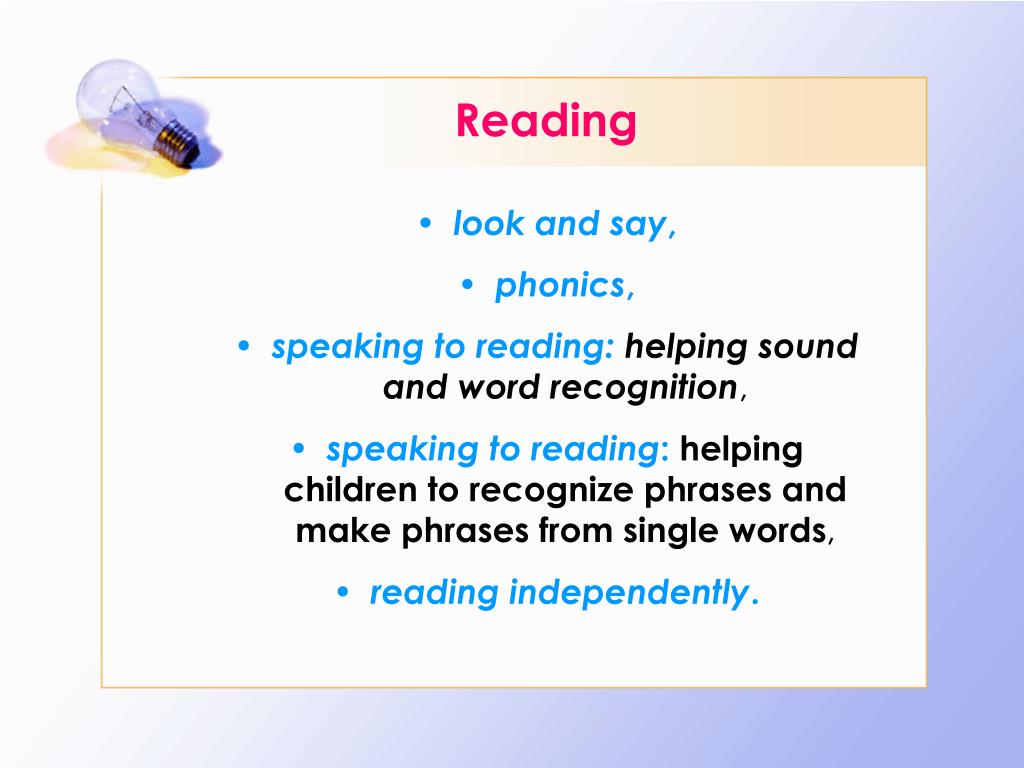 Reading

• look and say,

• phonics,

• speaking to reading: helping sound and word recognition,

• speaking to reading: helping children to recognize phrases and make phrases from single words,

• reading independently.